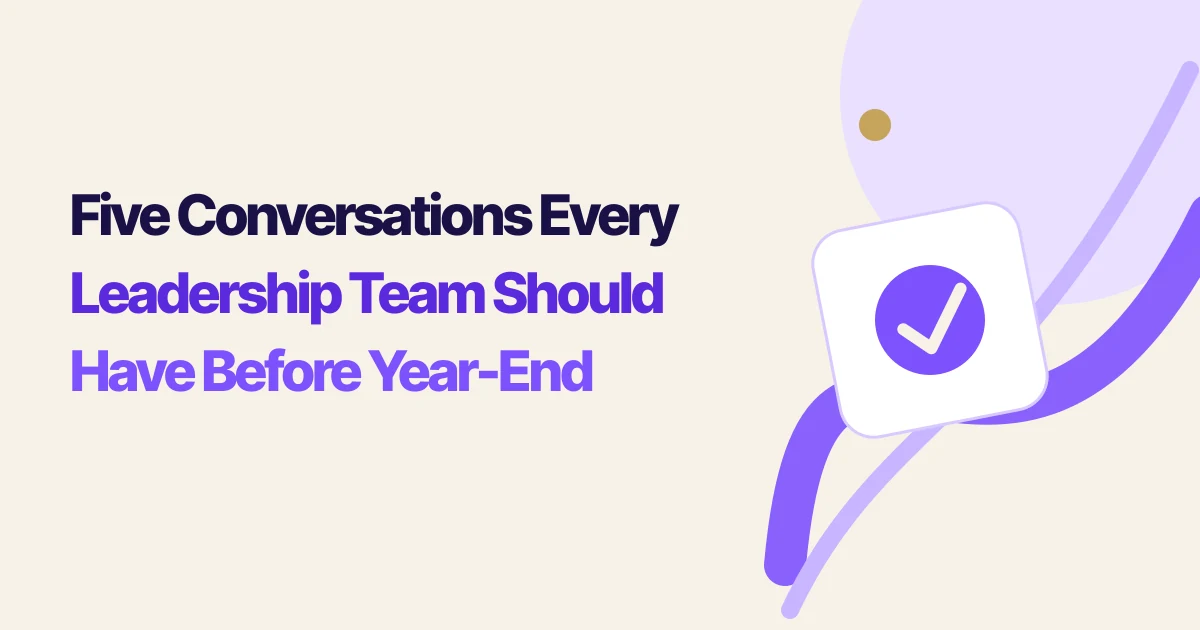 Five Conversations Every Leadership Team Should Have Before Year-End